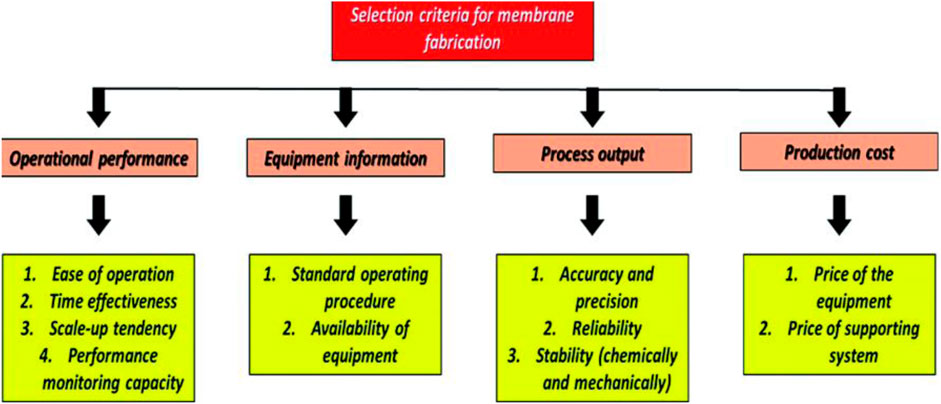 Selection criteria for membrane fabrication

Operational performance

1. Ease of operation
2. Time effectiveness
3. Scale-up tendency
4. Performance monitoring capacity

Equipment information

1. Standard operating procedure
2. Availability of equipment

Process output

1. Accuracy and precision
2. Reliability
3. Stability (chemically and mechanically)

Production cost

1. Price of the equipment
2. Price of supporting system